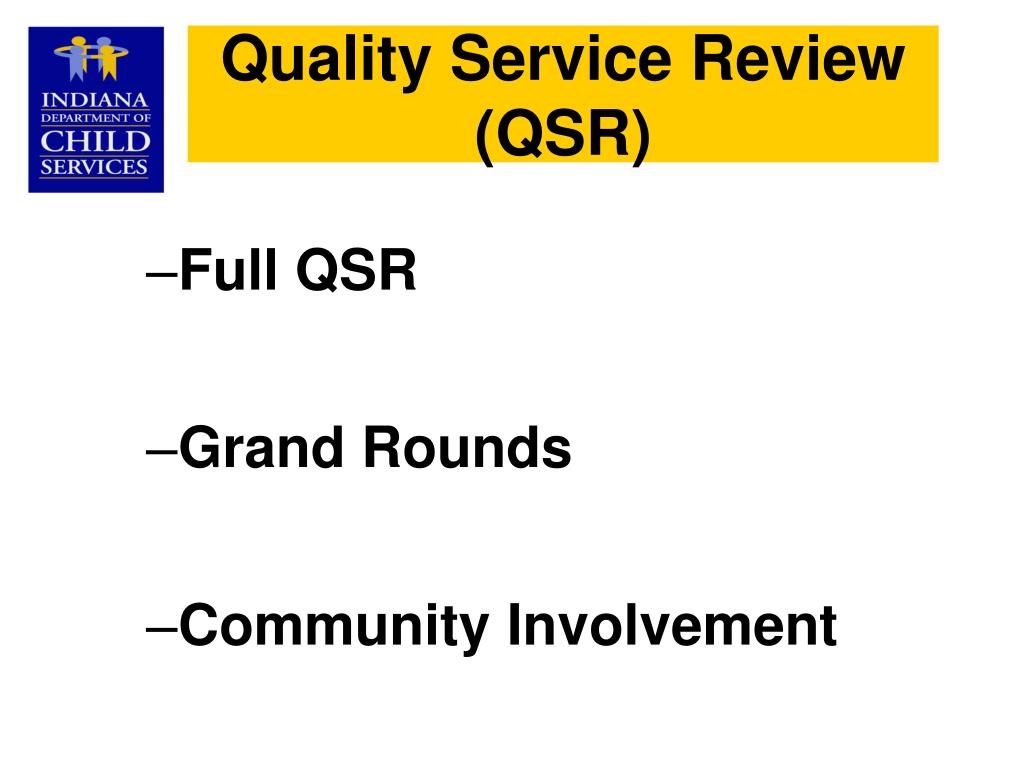 INDIANA
DEPARTMENT OF
CHILD
SERVICES

Quality Service Review (QSR)

–Full QSR

–Grand Rounds

–Community Involvement